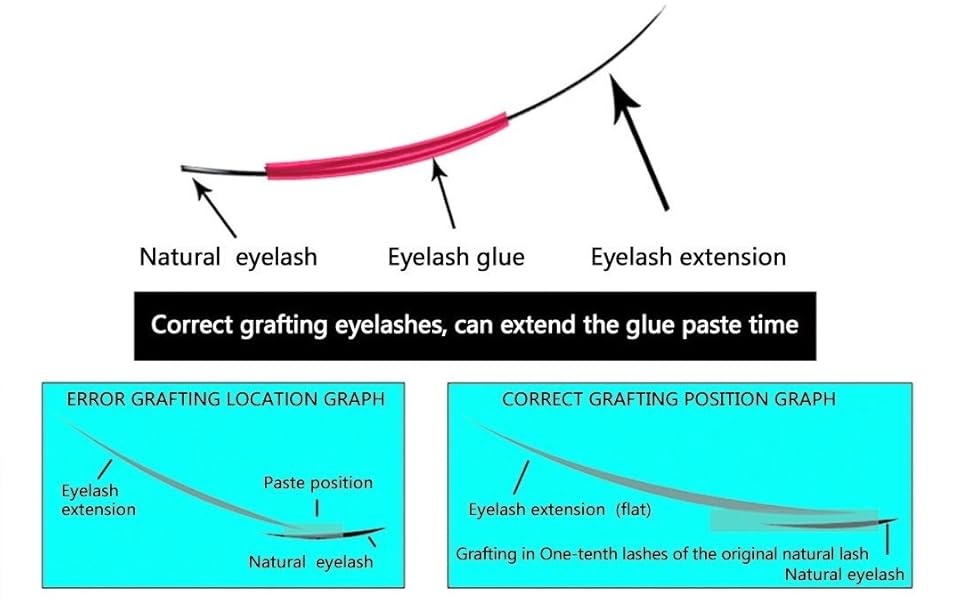 Natural eyelash
Eyelash glue
Eyelash extension

Correct grafting eyelashes, can extend the glue paste time

ERROR GRAFTING LOCATION GRAPH
Eyelash extension
Paste position
Natural eyelash

CORRECT GRAFTING POSITION GRAPH
Eyelash extension (flat)
Grafting in One-tenth lashes of the original natural lash
Natural eyelash